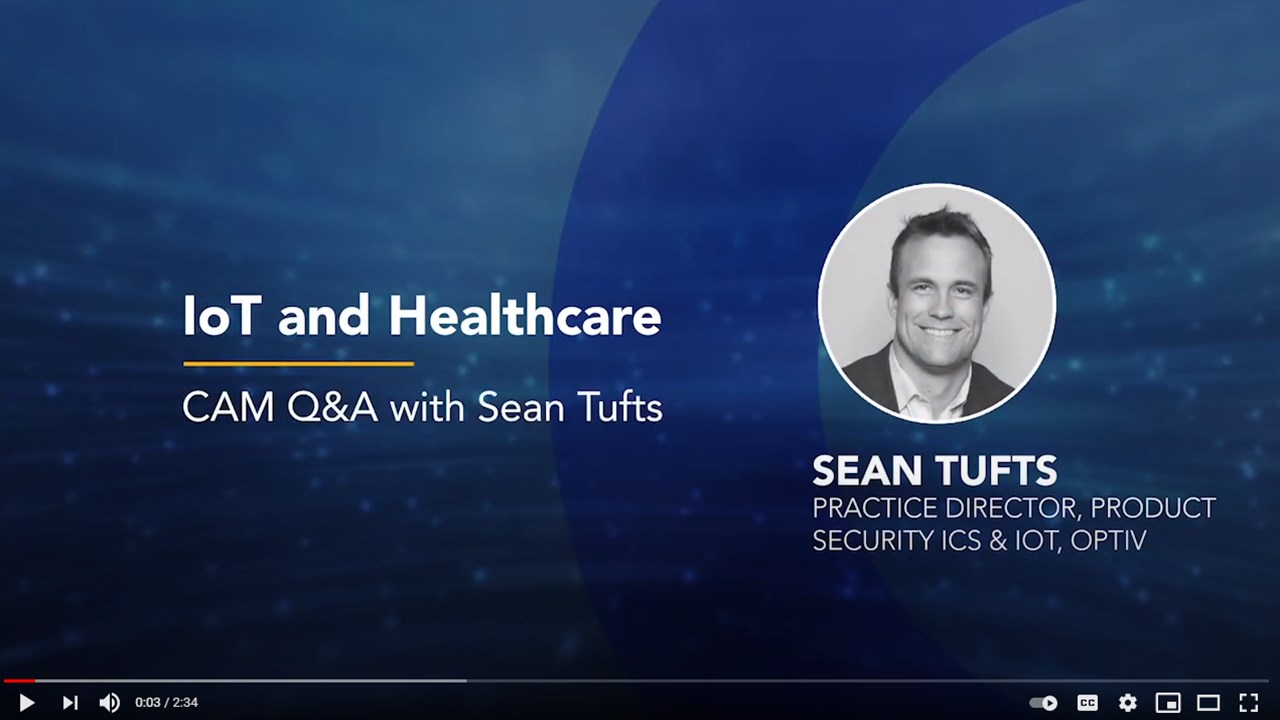 IoT and Healthcare

CAM Q&A with Sean Tufts

SEAN TUFTS
PRACTICE DIRECTOR, PRODUCT SECURITY ICS & IOT, OPTIV

0:03 / 2:34

CC